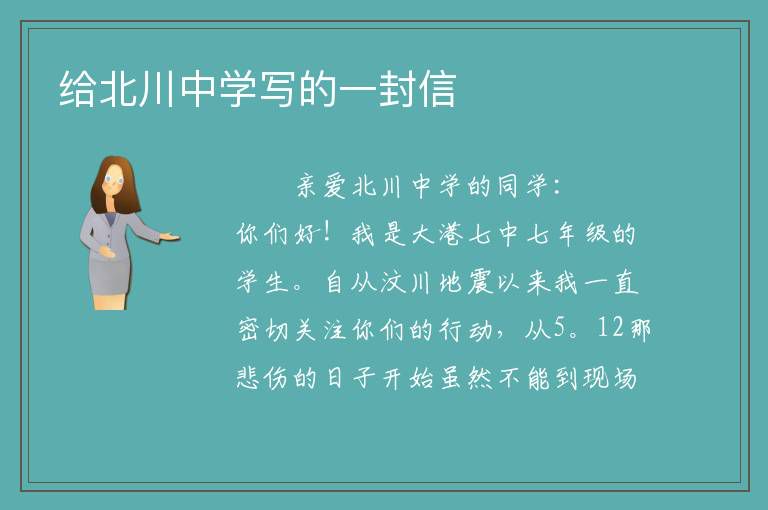 给北川中学写的一封信

亲爱北川中学的同学：

你们好！我是大港七中七年级的学生。自从汶川地震以来我一直密切关注你们的行动，从5。12那悲伤的日子开始虽然不能到现场